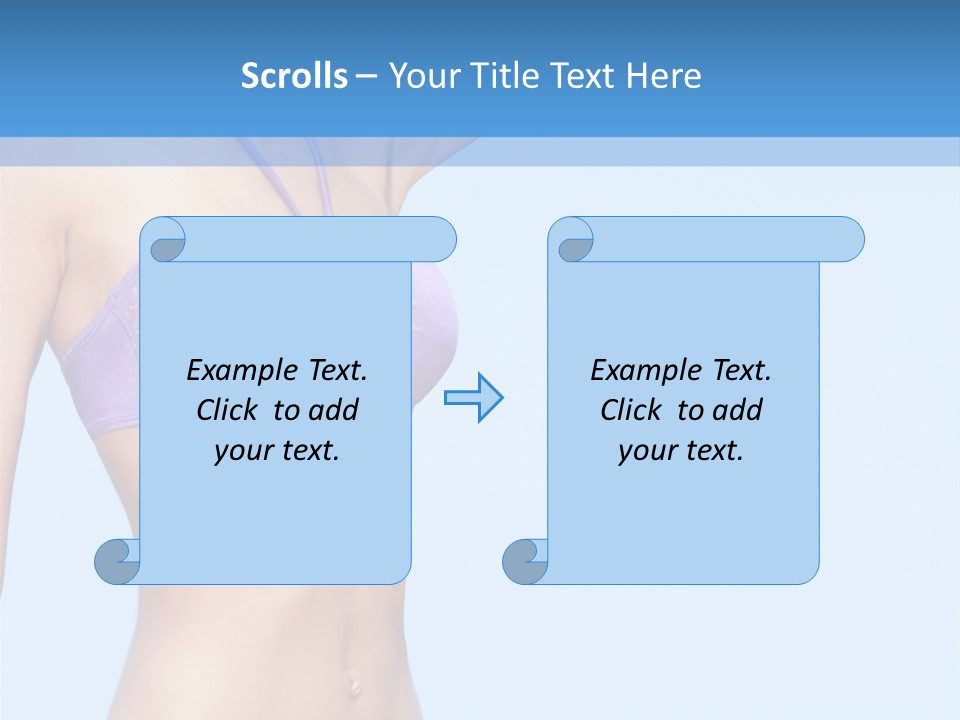 Scrolls – Your Title Text Here

Example Text. Click to add your text.

Example Text. Click to add your text.